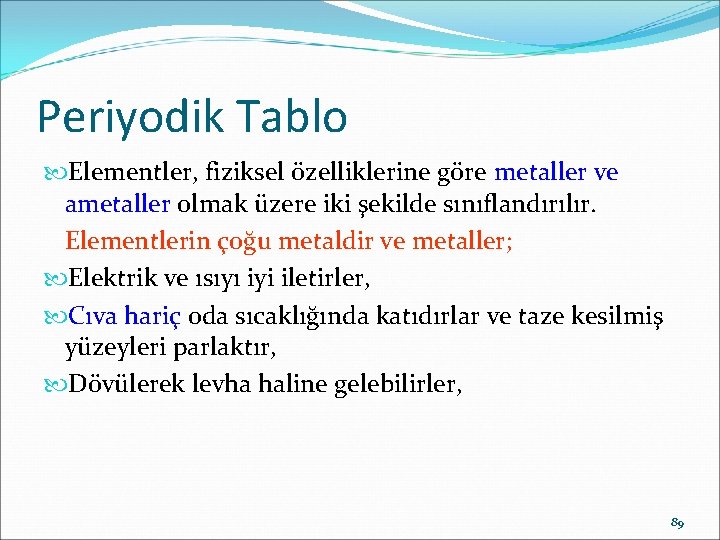 Periyodik Tablo

Elementler, fiziksel özelliklerine göre metaller ve ametaller olmak üzere iki şekilde sınıflandırılır.

Elementlerin çoğu metaldir ve metaller;

Elektrik ve ısıyı iyi iletirler,

Cıva hariç oda sıcaklığında katıdırlar ve taze kesilmiş yüzeyleri parlaktır,

Dövülerek levha haline gelebilirler,

89